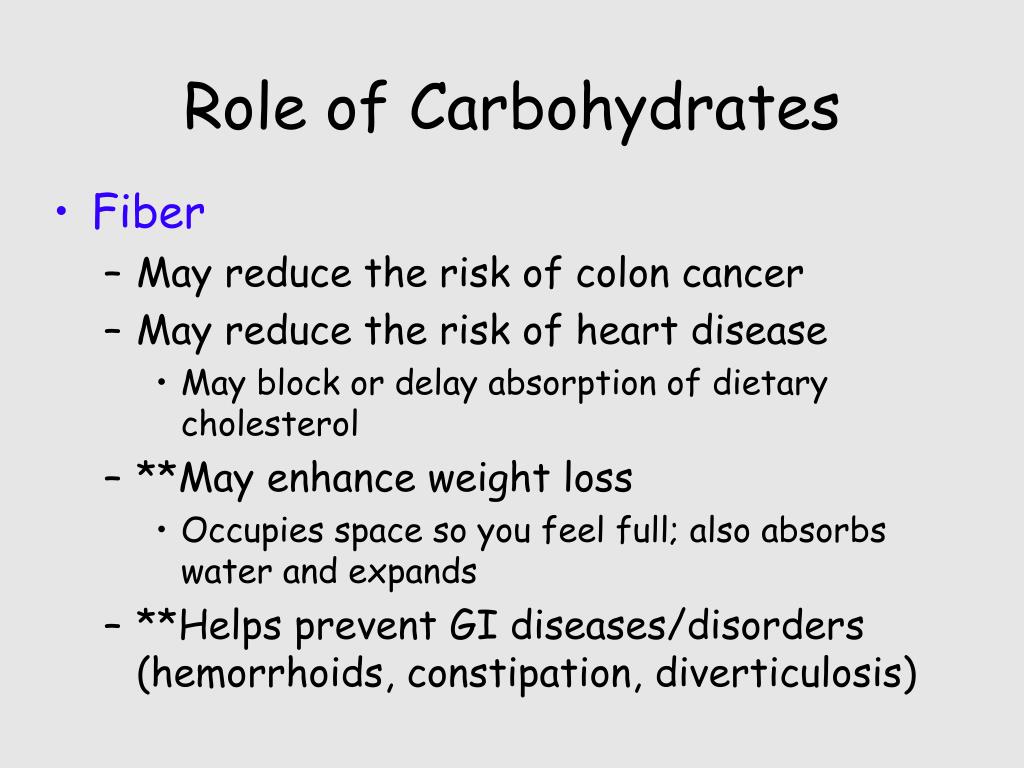 Role of Carbohydrates

• Fiber
– May reduce the risk of colon cancer
– May reduce the risk of heart disease
• May block or delay absorption of dietary cholesterol
– **May enhance weight loss
• Occupies space so you feel full; also absorbs water and expands
– **Helps prevent GI diseases/disorders (hemorrhoids, constipation, diverticulosis)